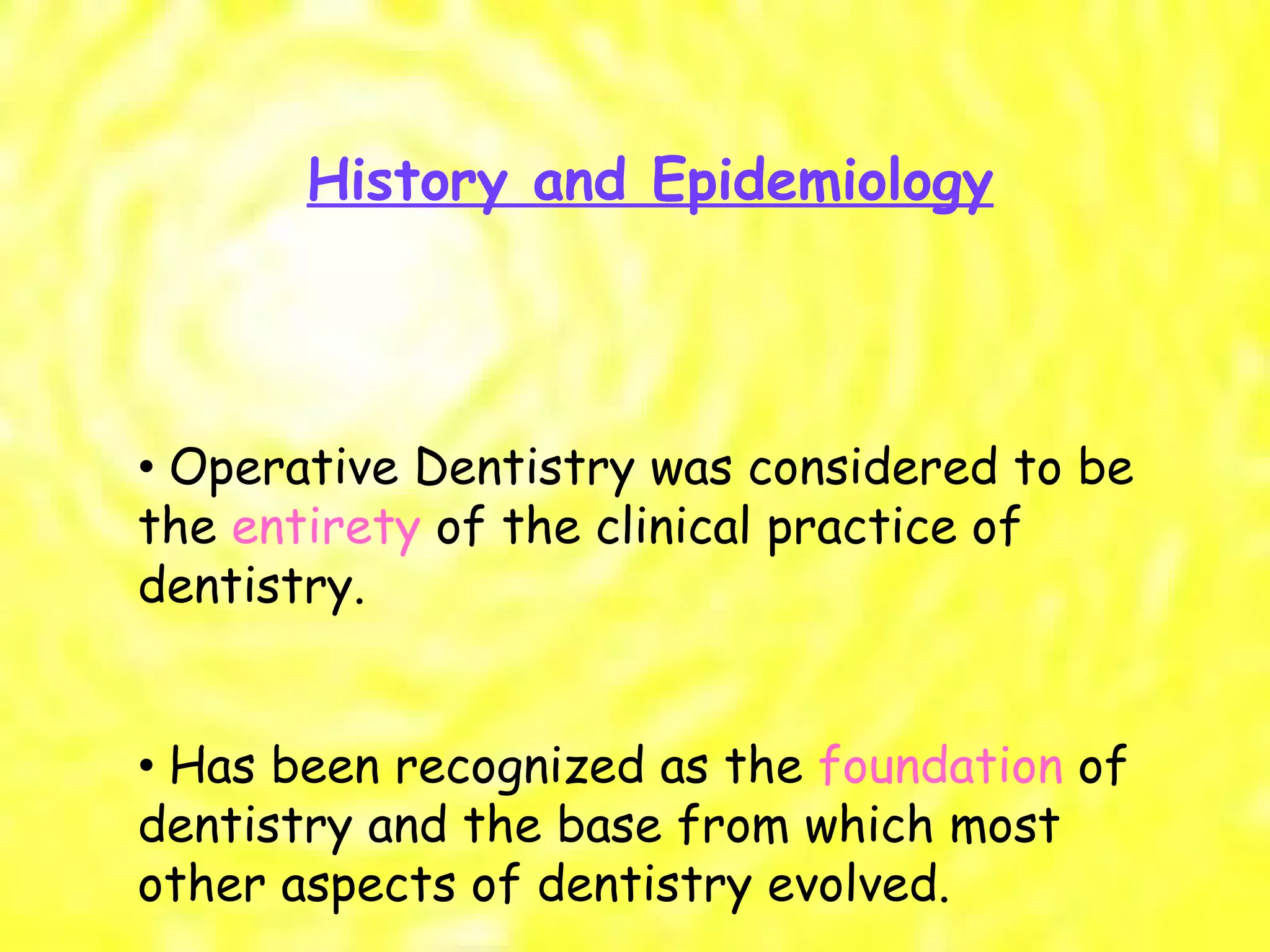 History and Epidemiology

• Operative Dentistry was considered to be the entirety of the clinical practice of dentistry.

• Has been recognized as the foundation of dentistry and the base from which most other aspects of dentistry evolved.